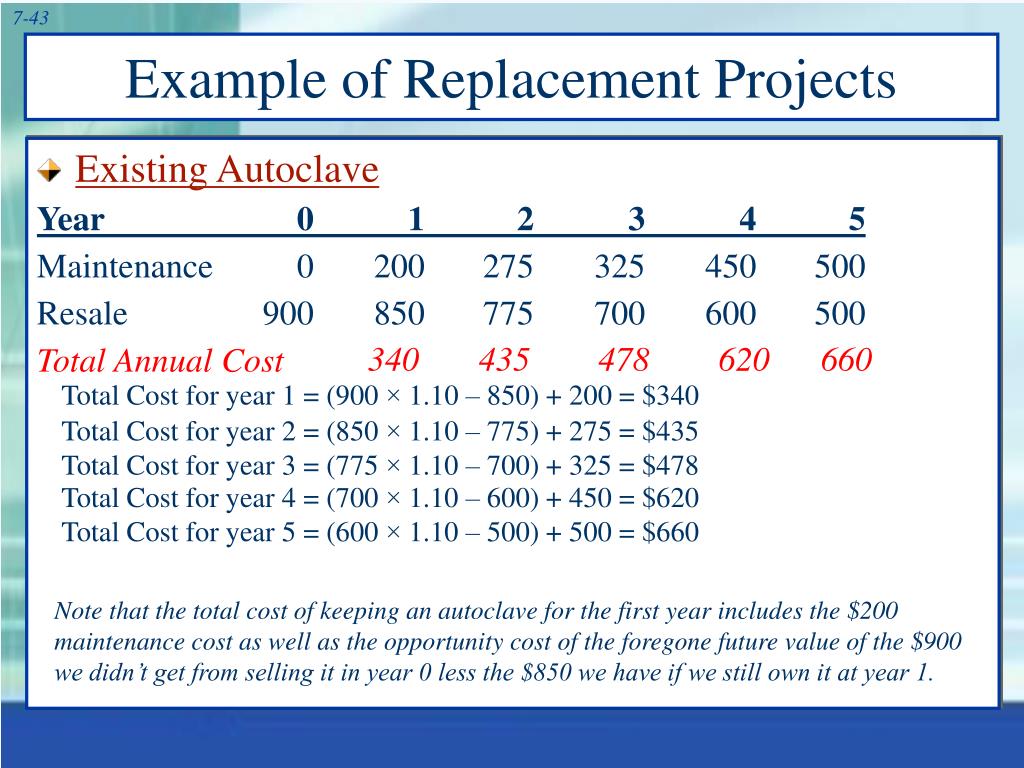 7-43

Example of Replacement Projects

Existing Autoclave

| Year | 0 | 1 | 2 | 3 | 4 | 5 |
|---|---|---|---|---|---|---|
| Maintenance | 0 | 200 | 275 | 325 | 450 | 500 |
| Resale | 900 | 850 | 775 | 700 | 600 | 500 |
| Total Annual Cost | | 340 | 435 | 478 | 620 | 660 |

Total Cost for year 1 = (900 × 1.10 – 850) + 200 = \$340
Total Cost for year 2 = (850 × 1.10 – 775) + 275 = \$435
Total Cost for year 3 = (775 × 1.10 – 700) + 325 = \$478
Total Cost for year 4 = (700 × 1.10 – 600) + 450 = \$620
Total Cost for year 5 = (600 × 1.10 – 500) + 500 = \$660

Note that the total cost of keeping an autoclave for the first year includes the \$200 maintenance cost as well as the opportunity cost of the foregone future value of the \$900 we didn't get from selling it in year 0 less the \$850 we have if we still own it at year 1.